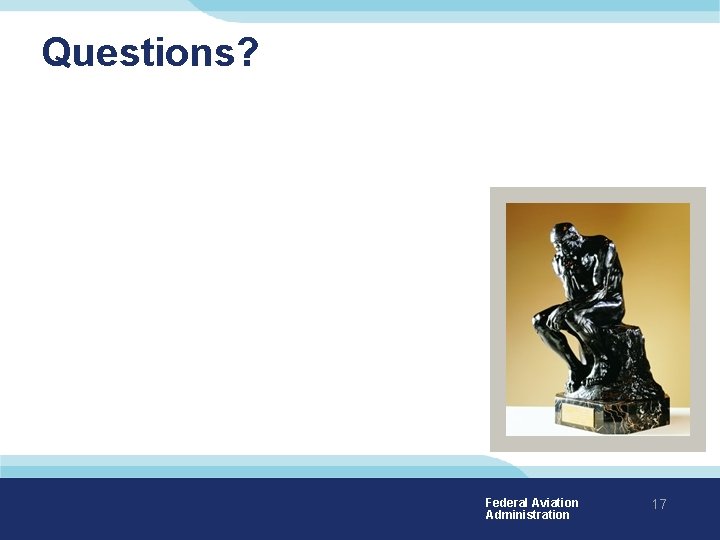 Questions?

Federal Aviation Administration

17